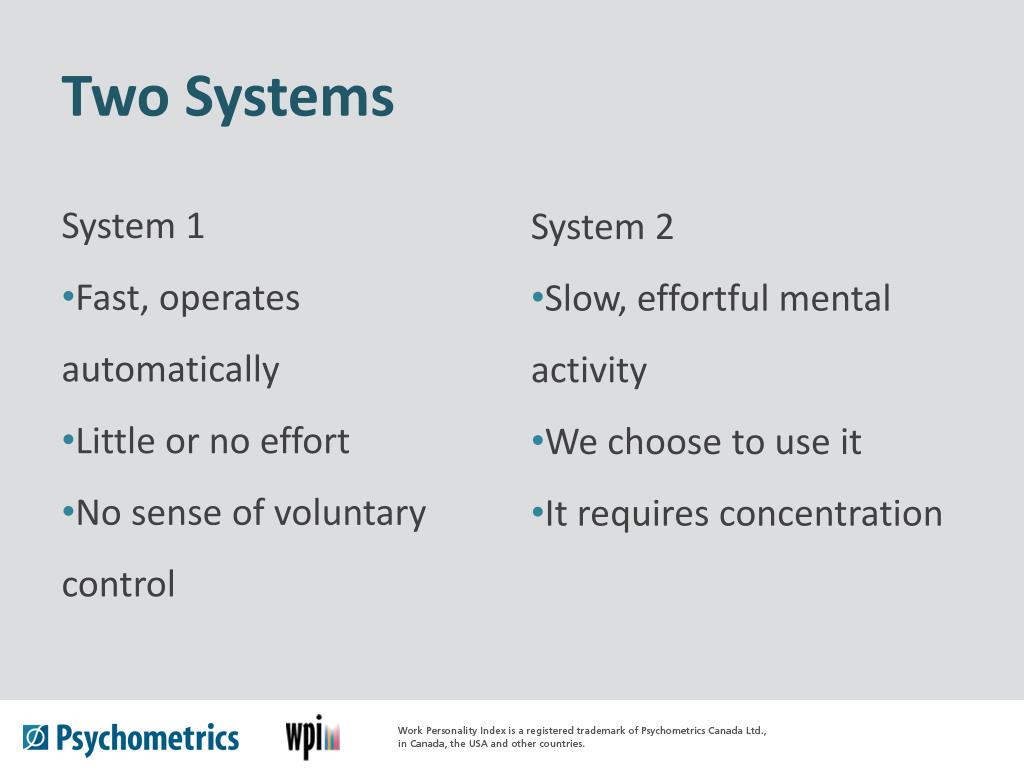 Two Systems

System 1

•Fast, operates automatically

•Little or no effort

•No sense of voluntary control

System 2

•Slow, effortful mental activity

•We choose to use it

•It requires concentration

Psychometrics

wpi

Work Personality Index is a registered trademark of Psychometrics Canada Ltd., in Canada, the USA and other countries.